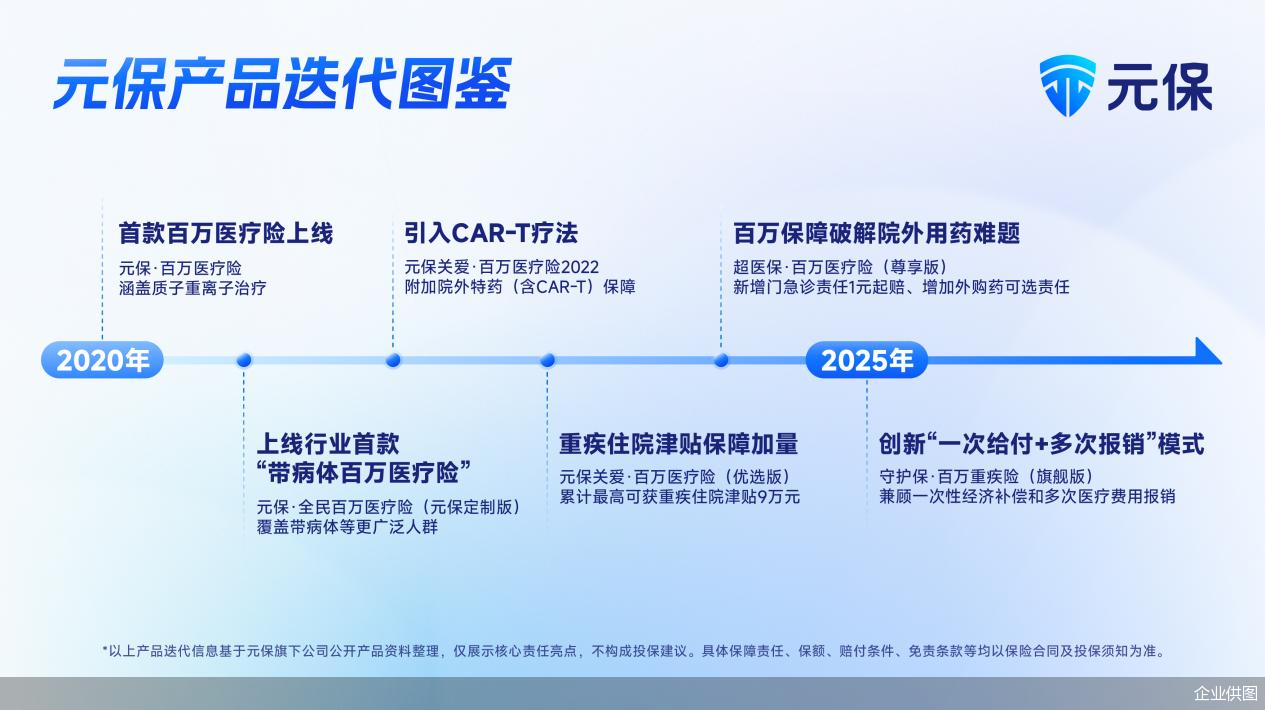 元保产品迭代图鉴

元保

首款百万医疗险上线
元保·百万医疗险
涵盖质子重离子治疗

引入CAR-T疗法
元保关爱·百万医疗险2022
附加院外特药（含CAR-T）保障

百万保障破解院外用药难题
超医保·百万医疗险（尊享版）
新增门急诊责任1元起赔、增加外购药可选责任

2020年

2025年

上线行业首款
“带病体百万医疗险”
元保·全民百万医疗险（元保定制版）
覆盖带病体等更广泛人群

重疾住院津贴保障加量
元保关爱·百万医疗险（优选版）
累计最高可获重疾住院津贴9万元

创新“一次给付+多次报销”模式
守护保·百万重疾险（旗舰版）
兼顾一次性经济补偿和多次医疗费用报销

*以上产品迭代信息基于元保旗下公司公开产品资料整理，仅展示核心责任亮点，不构成投保建议。具体保障责任、保额、赔付条件、免责条款等均以保险合同及投保须知为准。

企业供图